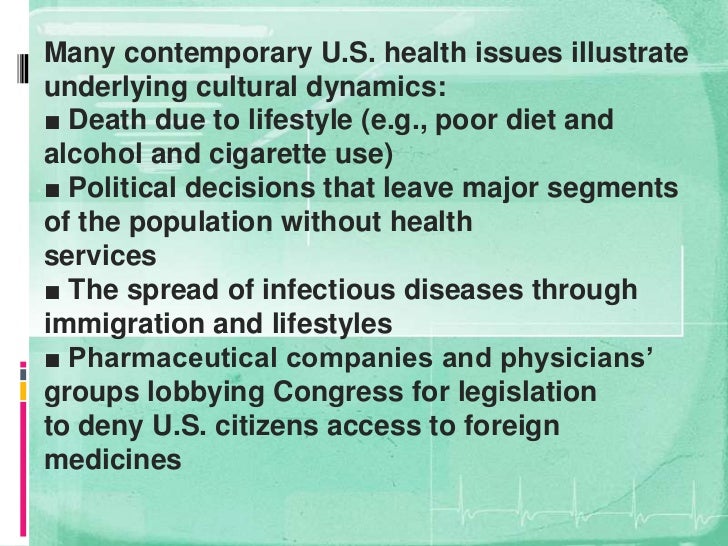 Many contemporary U.S. health issues illustrate underlying cultural dynamics:

■ Death due to lifestyle (e.g., poor diet and alcohol and cigarette use)

■ Political decisions that leave major segments of the population without health services

■ The spread of infectious diseases through immigration and lifestyles

■ Pharmaceutical companies and physicians' groups lobbying Congress for legislation to deny U.S. citizens access to foreign medicines